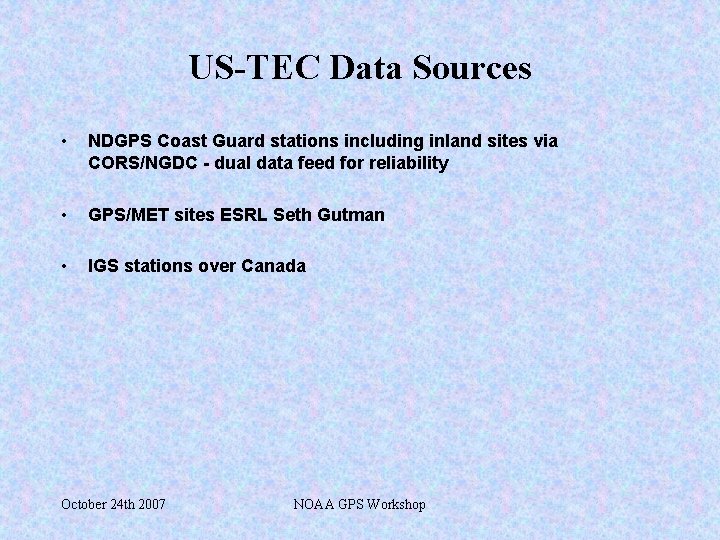 US-TEC Data Sources

• NDGPS Coast Guard stations including inland sites via CORS/NGDC - dual data feed for reliability

• GPS/MET sites ESRL Seth Gutman

• IGS stations over Canada

October 24th 2007

NOAA GPS Workshop